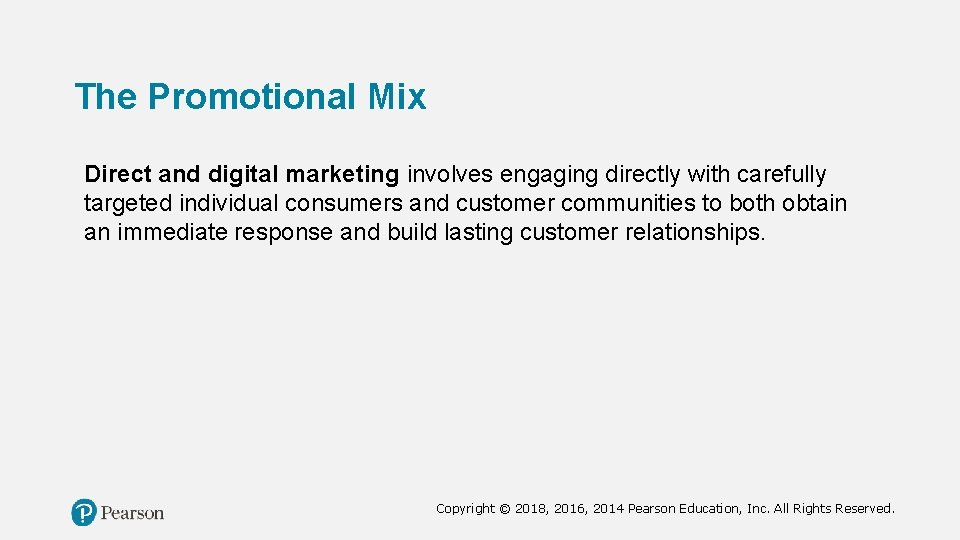 The Promotional Mix

Direct and digital marketing involves engaging directly with carefully targeted individual consumers and customer communities to both obtain an immediate response and build lasting customer relationships.

Pearson

Copyright © 2018, 2016, 2014 Pearson Education, Inc. All Rights Reserved.